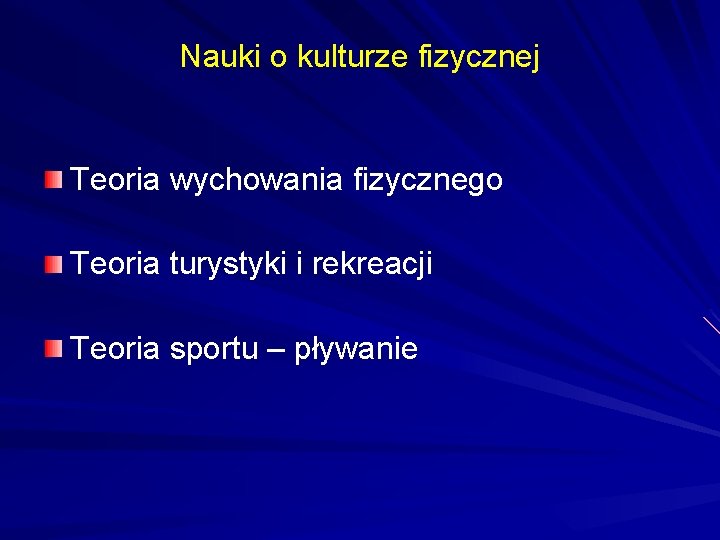 Nauki o kulturze fizycznej

Teoria wychowania fizycznego

Teoria turystyki i rekreacji

Teoria sportu – pływanie